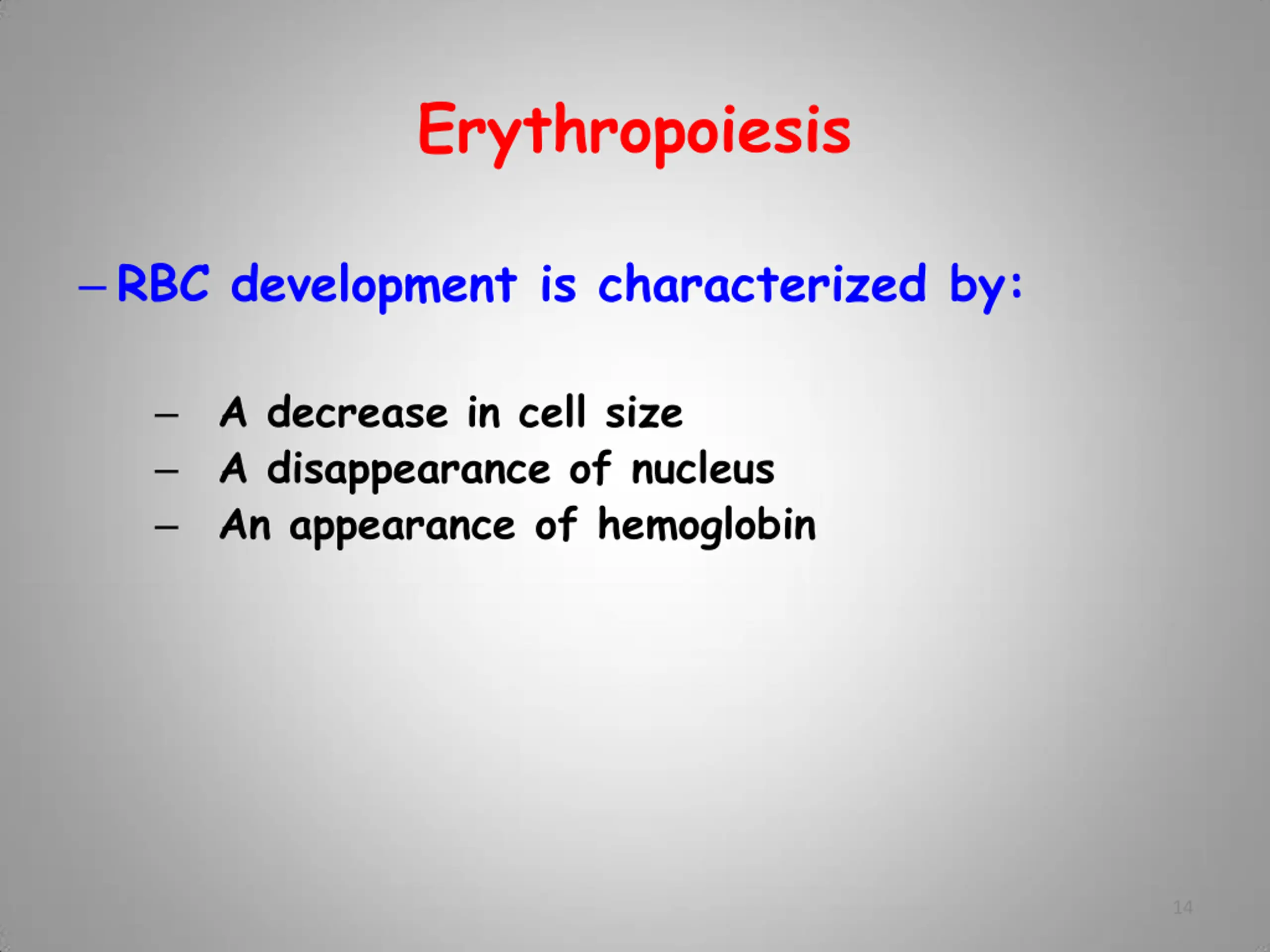 Erythropoiesis

– RBC development is characterized by:

– A decrease in cell size
– A disappearance of nucleus
– An appearance of hemoglobin

14